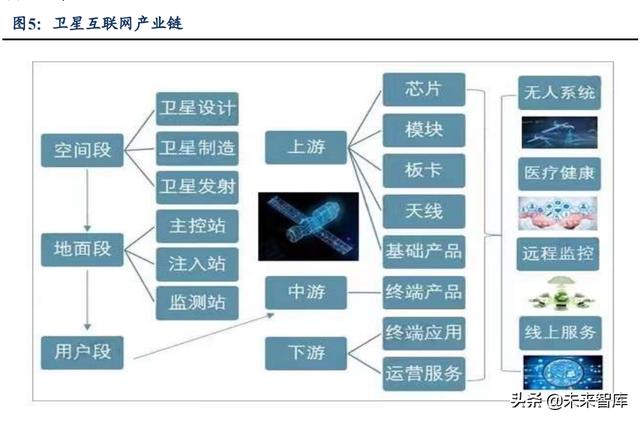 图5：卫星互联网产业链

空间段
卫星设计
卫星制造
卫星发射
地面段
主控站
注入站
监测站
用户段

上游
芯片
模块
板卡
天线
基础产品
中游
终端产品
下游
终端应用
运营服务

无人系统
医疗健康
远程监控
线上服务

头条 @未来智库